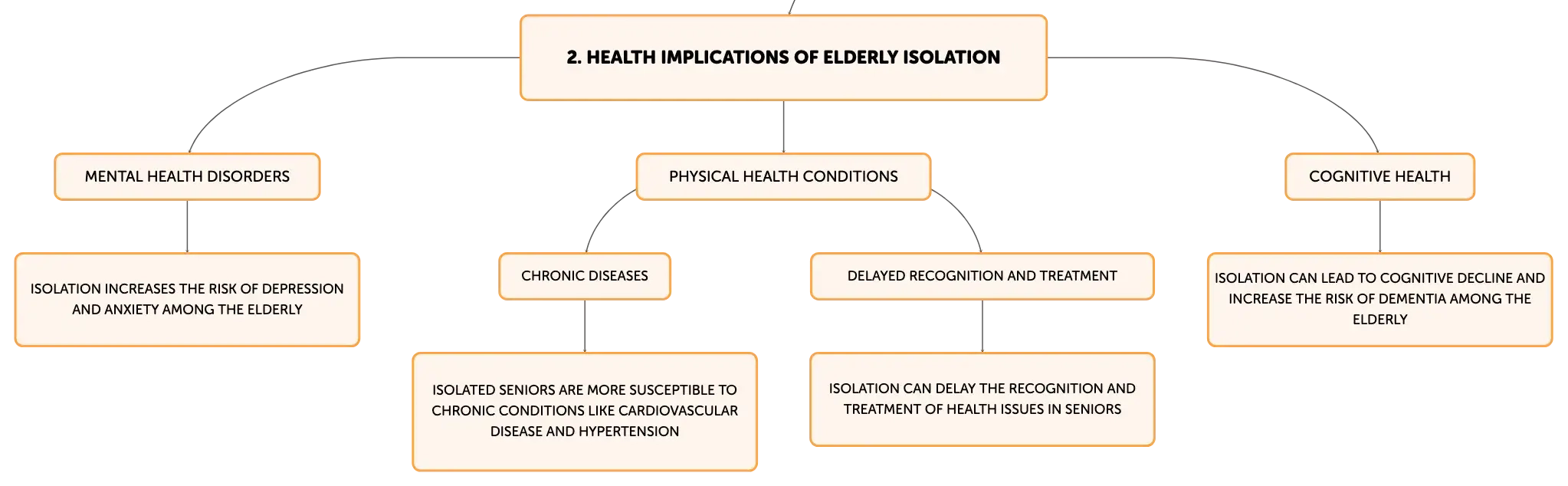 2. HEALTH IMPLICATIONS OF ELDERLY ISOLATION

MENTAL HEALTH DISORDERS

ISOLATION INCREASES THE RISK OF DEPRESSION AND ANXIETY AMONG THE ELDERLY

PHYSICAL HEALTH CONDITIONS

CHRONIC DISEASES

ISOLATED SENIORS ARE MORE SUSCEPTIBLE TO CHRONIC CONDITIONS LIKE CARDIOVASCULAR DISEASE AND HYPERTENSION

DELAYED RECOGNITION AND TREATMENT

ISOLATION CAN DELAY THE RECOGNITION AND TREATMENT OF HEALTH ISSUES IN SENIORS

COGNITIVE HEALTH

ISOLATION CAN LEAD TO COGNITIVE DECLINE AND INCREASE THE RISK OF DEMENTIA AMONG THE ELDERLY